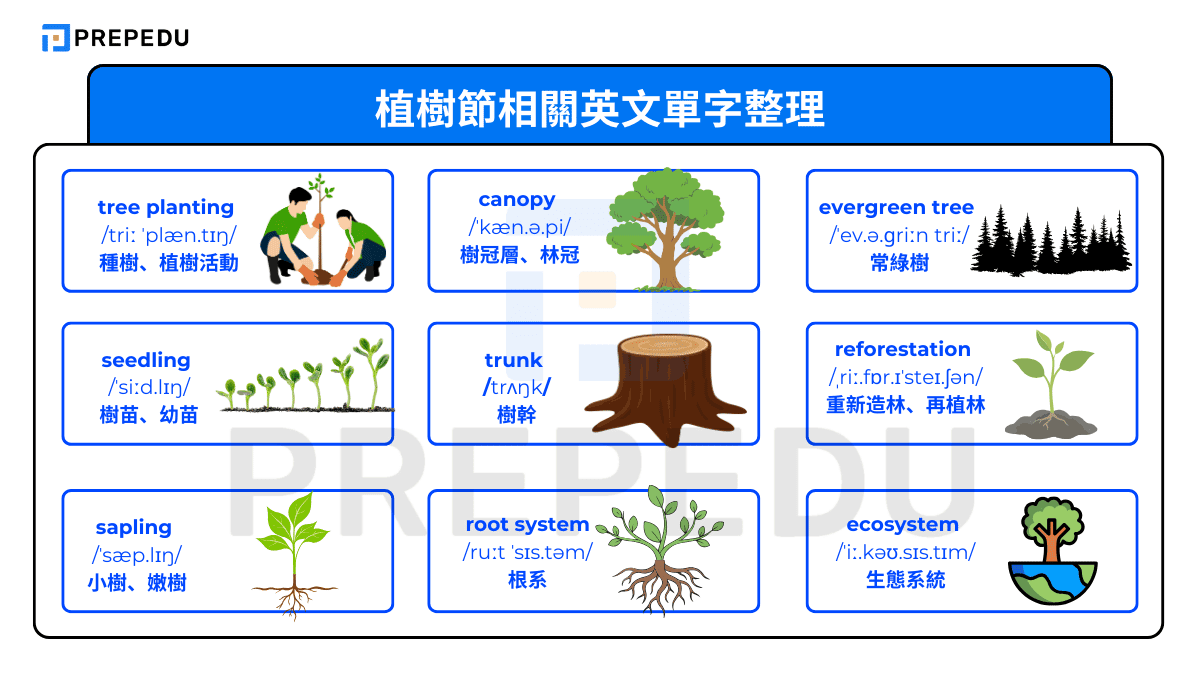 PREPEDU

植樹節相關英文單字整理

tree planting
/triː ˈplæn.tɪŋ/
種樹、植樹活動

canopy
/ˈkæn.ə.pi/
樹冠層、林冠

evergreen tree
/ˈev.ə.ɡriːn triː/
常綠樹

seedling
/ˈsiːd.lɪŋ/
樹苗、幼苗

trunk
/trʌŋk/
樹幹

reforestation
/ˌriː.fɒr.ɪˈsteɪ.ʃən/
重新造林、再植林

sapling
/ˈsæp.lɪŋ/
小樹、嫩樹

root system
/ruːt ˈsɪs.təm/
根系

ecosystem
/ˈiː.kəʊ.sɪs.tɪm/
生態系統

PREPEDU